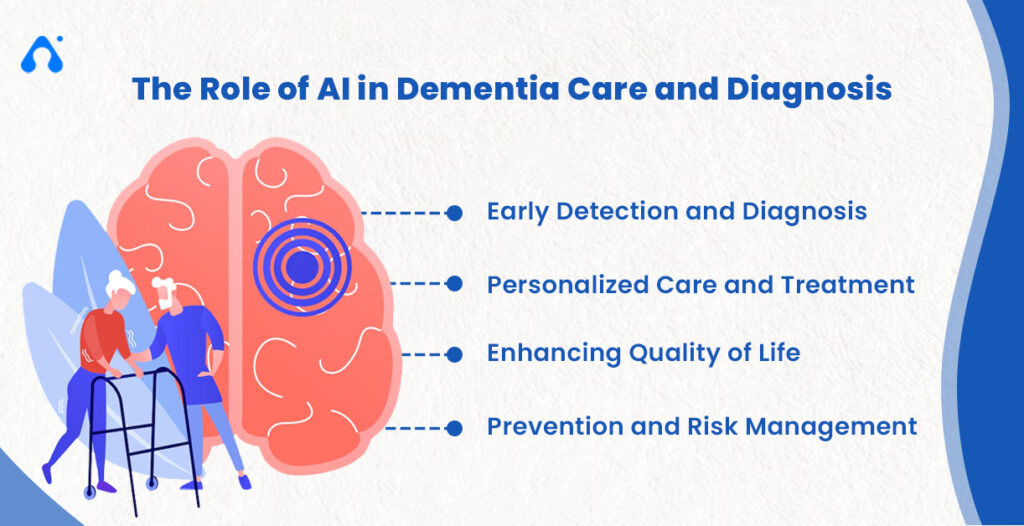 The Role of AI in Dementia Care and Diagnosis

Early Detection and Diagnosis

Personalized Care and Treatment

Enhancing Quality of Life

Prevention and Risk Management